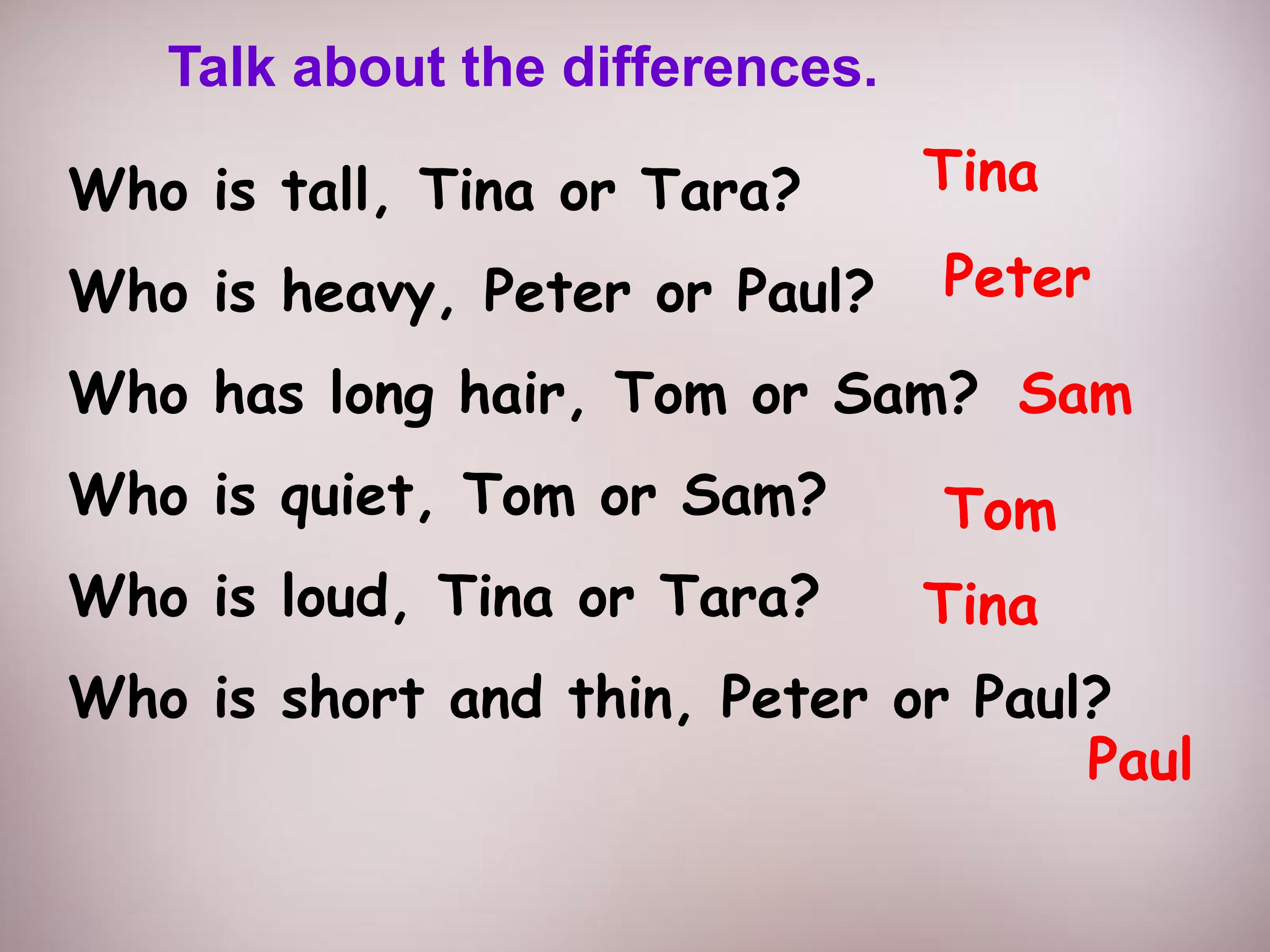 Talk about the differences.

Who is tall, Tina or Tara? Tina

Who is heavy, Peter or Paul? Peter

Who has long hair, Tom or Sam? Sam

Who is quiet, Tom or Sam? Tom

Who is loud, Tina or Tara? Tina

Who is short and thin, Peter or Paul? Paul